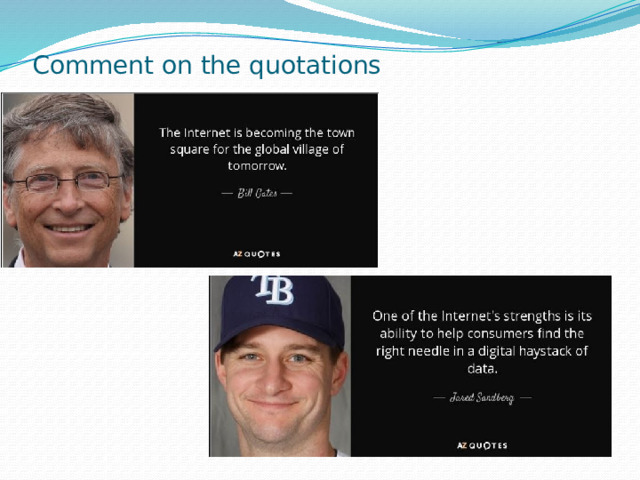 Comment on the quotations

The Internet is becoming the town square for the global village of tomorrow.

— Bill Gates —

AZ QUOTES

TB

One of the Internet's strengths is its ability to help consumers find the right needle in a digital haystack of data.

— Jared Sandberg —

AZ QUOTES